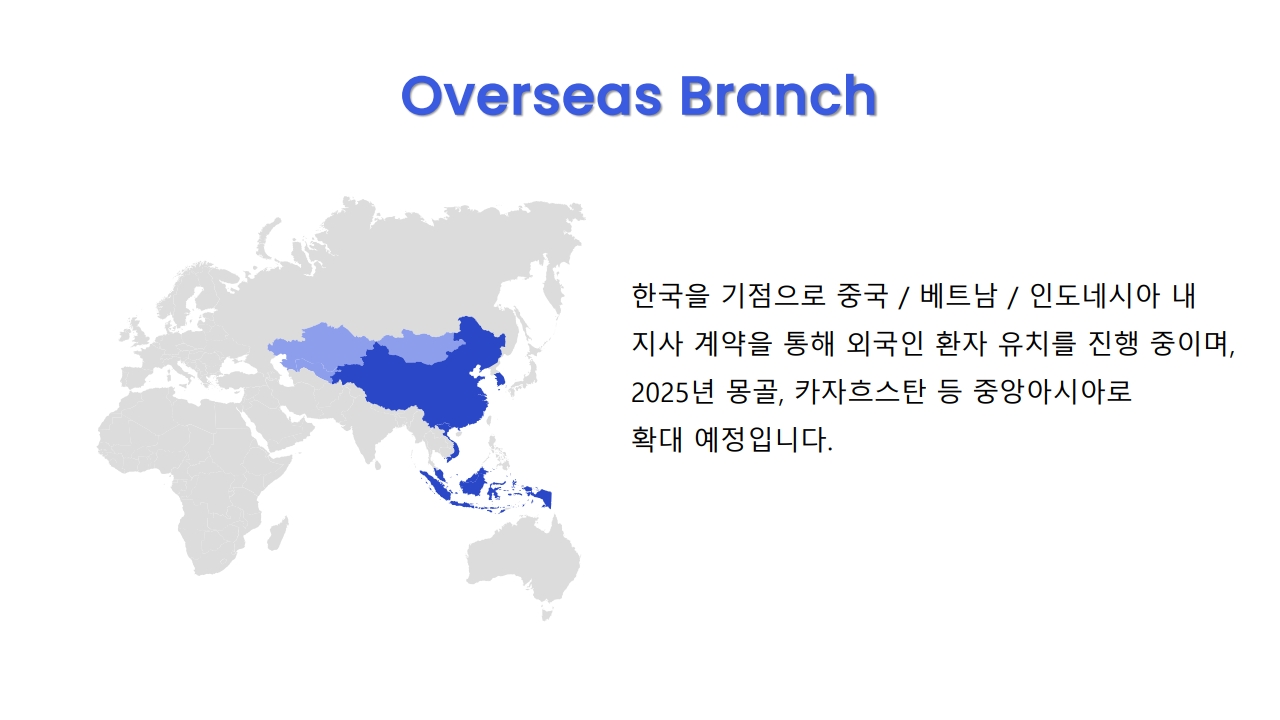 Overseas Branch

한국을 기점으로 중국 / 베트남 / 인도네시아 내 지사 계약을 통해 외국인 환자 유치를 진행 중이며, 2025년 몽골, 카자흐스탄 등 중앙아시아로 확대 예정입니다.